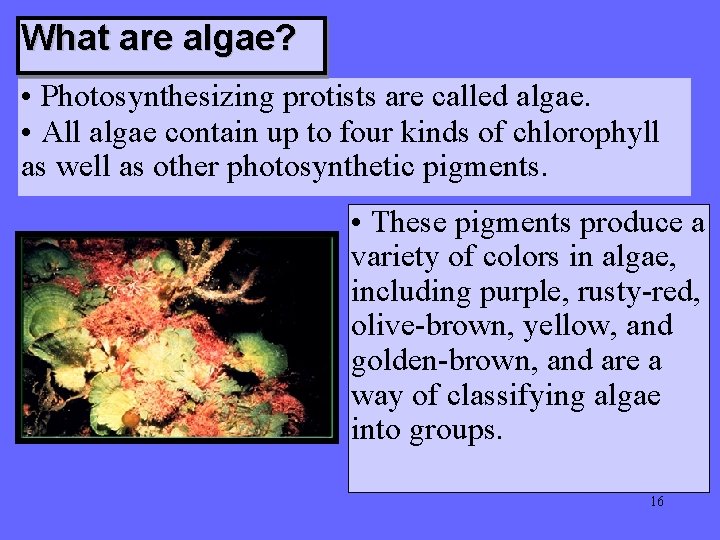 What are algae?

• Photosynthesizing protists are called algae.
• All algae contain up to four kinds of chlorophyll as well as other photosynthetic pigments.

• These pigments produce a variety of colors in algae, including purple, rusty-red, olive-brown, yellow, and golden-brown, and are a way of classifying algae into groups.

16